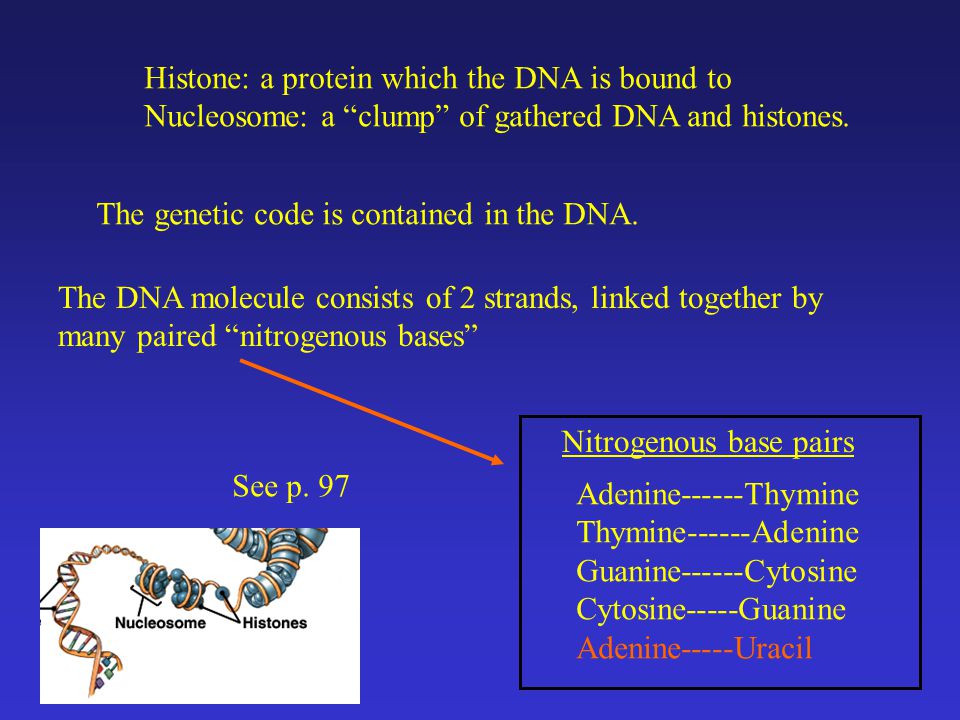 Histone: a protein which the DNA is bound to
Nucleosome: a “clump” of gathered DNA and histones.

The genetic code is contained in the DNA.

The DNA molecule consists of 2 strands, linked together by many paired “nitrogenous bases”

See p. 97

Nucleosome

Histones

Nitrogenous base pairs

Adenine------Thymine
Thymine------Adenine
Guanine------Cytosine
Cytosine-----Guanine
Adenine-----Uracil